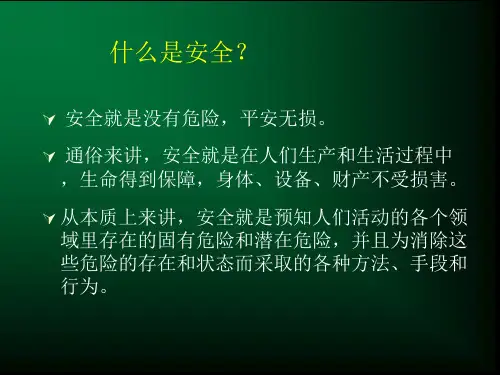 什么是安全？

安全就是没有危险，平安无损。

通俗来讲，安全就是在人们生产和生活过程中，生命得到保障，身体、设备、财产不受损害。

从本质上来讲，安全就是预知人们活动的各个领域里存在的固有危险和潜在危险，并且为消除这些危险的存在和状态而采取的各种方法、手段和行为。